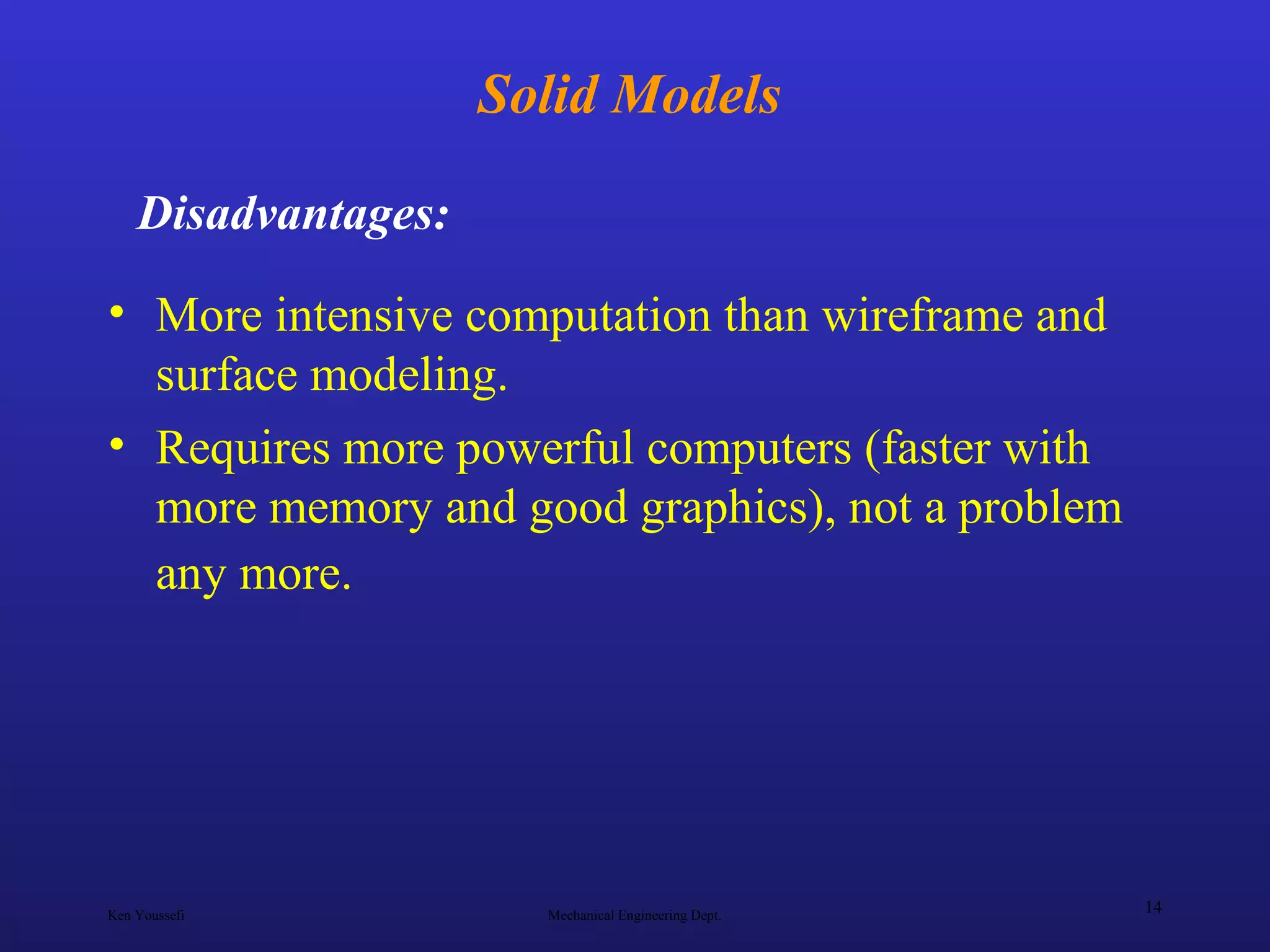 Solid Models

Disadvantages:

• More intensive computation than wireframe and surface modeling.
• Requires more powerful computers (faster with more memory and good graphics), not a problem any more.

Ken Youssefi

Mechanical Engineering Dept.

14